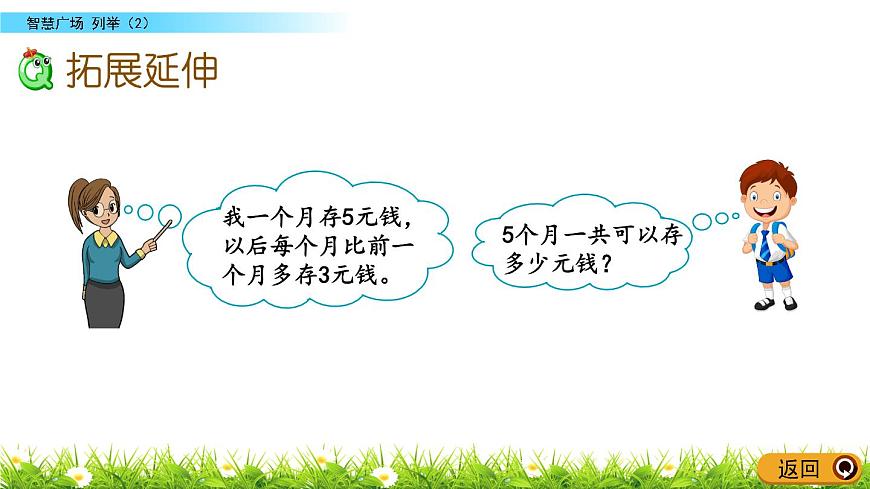 智慧广场 列举（2）

拓展延伸

我一个月存5元钱，以后每个月比前一个月多存3元钱。

5个月一共可以存多少元钱？

返回